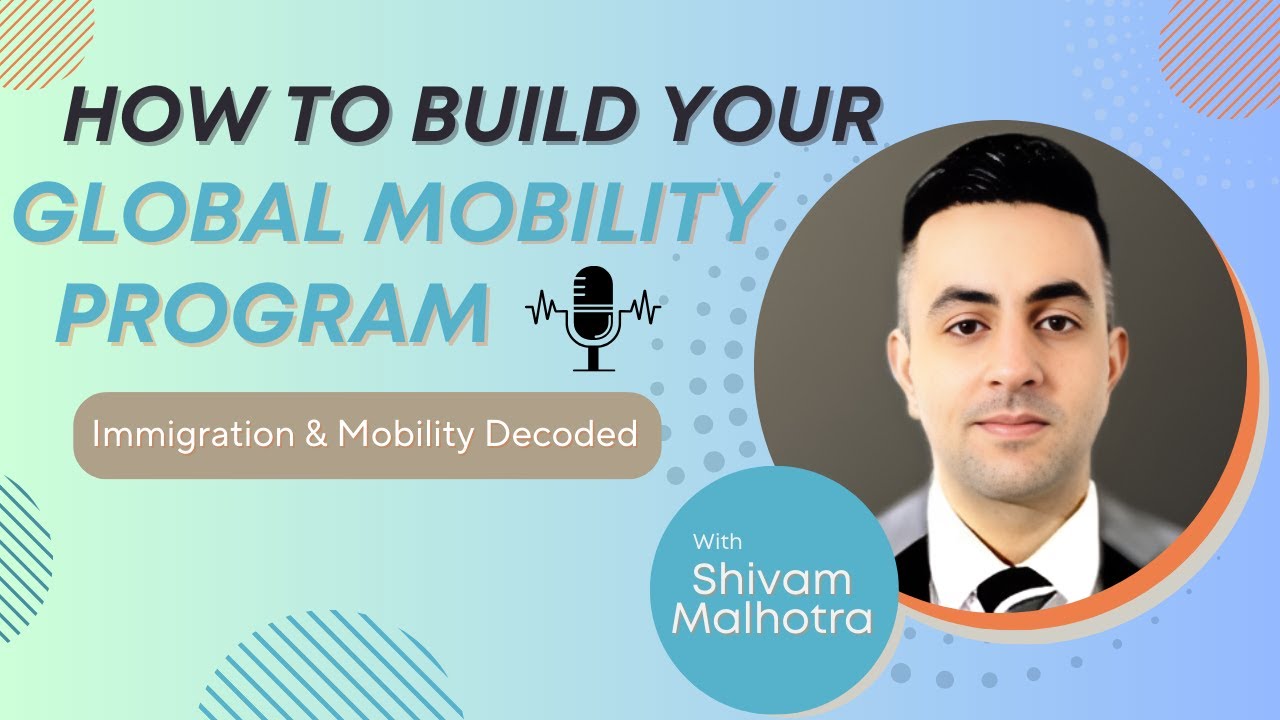 HOW TO BUILD YOUR
GLOBAL MOBILITY
PROGRAM

Immigration & Mobility Decoded

With
Shivam
Malhotra